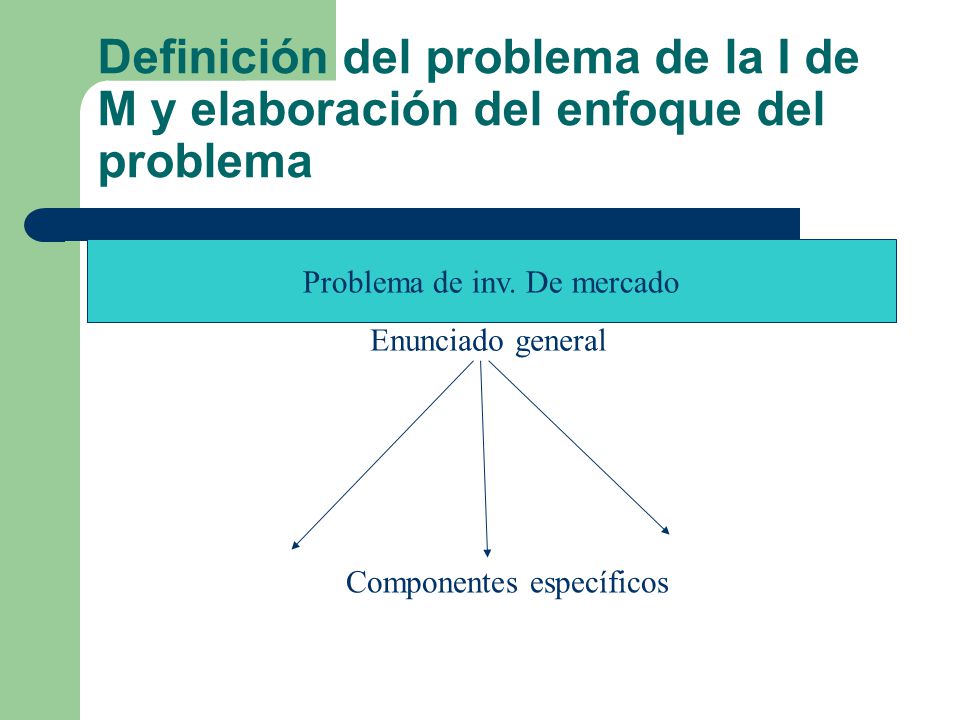 Definición del problema de la I de M y elaboración del enfoque del problema

Problema de inv. De mercado

Enunciado general

Componentes específicos